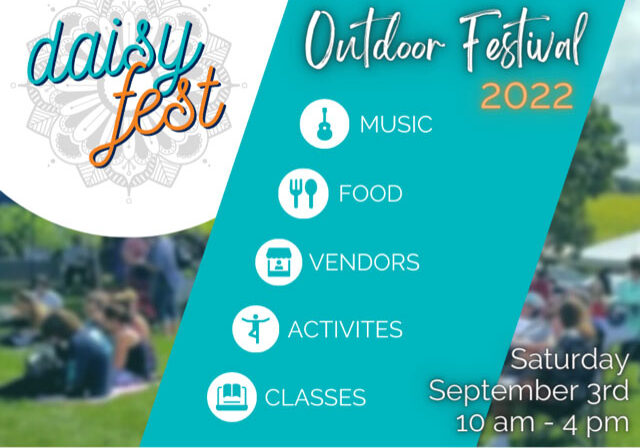 daisy fest

Outdoor Festival
2022

MUSIC

FOOD

VENDORS

ACTIVITES

CLASSES

Saturday
September 3rd
10 am - 4 pm